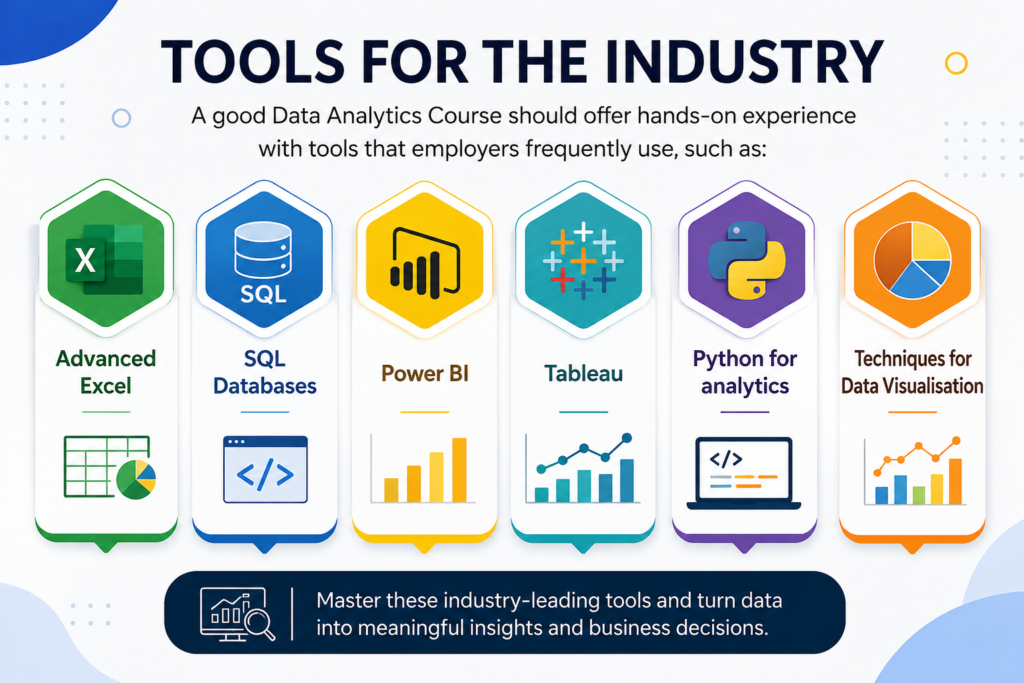 TOOLS FOR THE INDUSTRY

A good Data Analytics Course should offer hands-on experience with tools that employers frequently use, such as:

X

SQL

Advanced Excel

SQL Databases

Power BI

Tableau

Python for analytics

Techniques for Data Visualisation

</>

</>

Master these industry-leading tools and turn data into meaningful insights and business decisions.